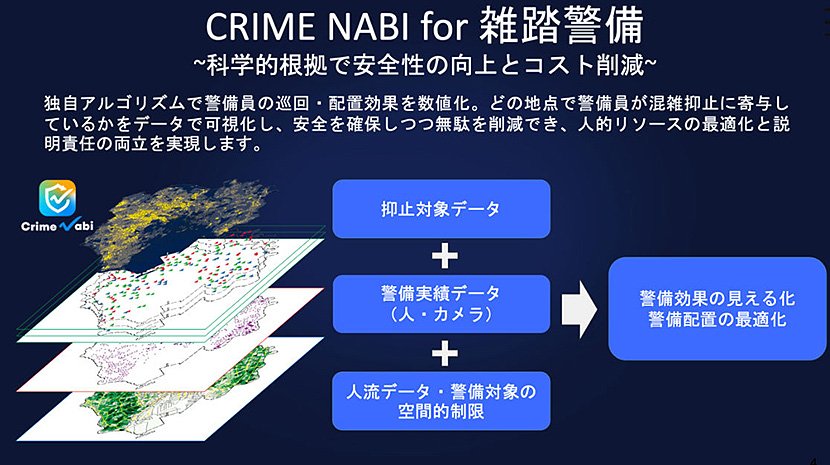 CRIME NABI for 雑踏警備
~科学的根拠で安全性の向上とコスト削減~

独自アルゴリズムで警備員の巡回・配置効果を数値化。どの地点で警備員が混雑抑止に寄与しているかをデータで可視化し、安全を確保しつつ無駄を削減でき、人的リソースの最適化と説明責任の両立を実現します。

Crime Nabi

抑止対象データ

+

警備実績データ
（人・カメラ）

+

人流データ・警備対象の空間的制限

警備効果の見える化
警備配置の最適化

4